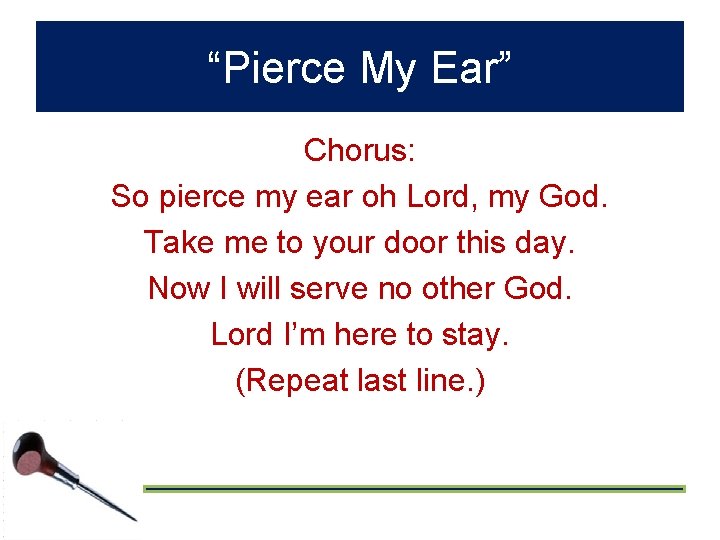 "Pierce My Ear"

Chorus:
So pierce my ear oh Lord, my God.
Take me to your door this day.
Now I will serve no other God.
Lord I'm here to stay.
(Repeat last line.)